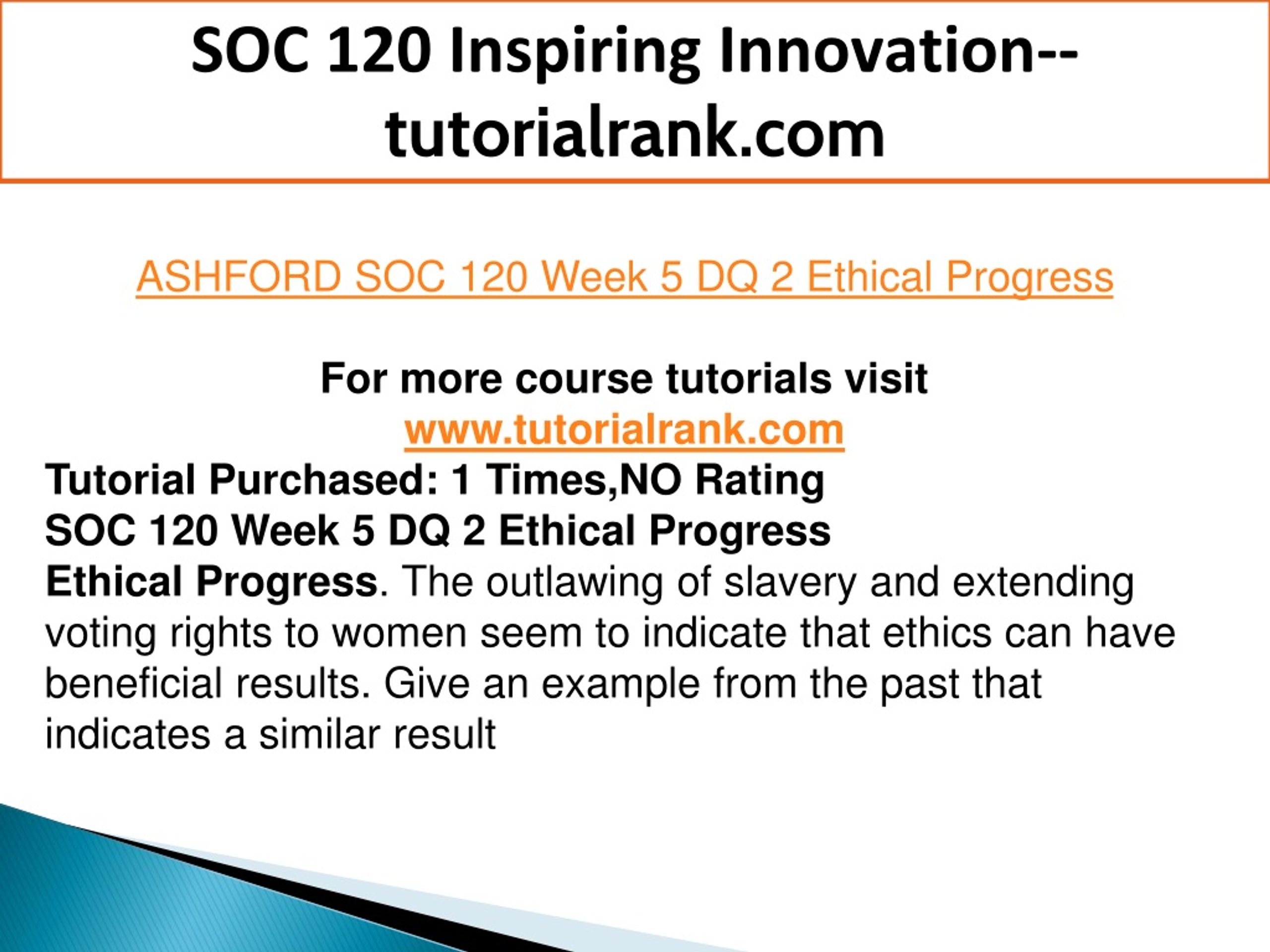 SOC 120 Inspiring Innovation--tutorialrank.com

ASHFORD SOC 120 Week 5 DQ 2 Ethical Progress

For more course tutorials visit
www.tutorialrank.com
Tutorial Purchased: 1 Times,NO Rating
SOC 120 Week 5 DQ 2 Ethical Progress
Ethical Progress. The outlawing of slavery and extending voting rights to women seem to indicate that ethics can have beneficial results. Give an example from the past that indicates a similar result